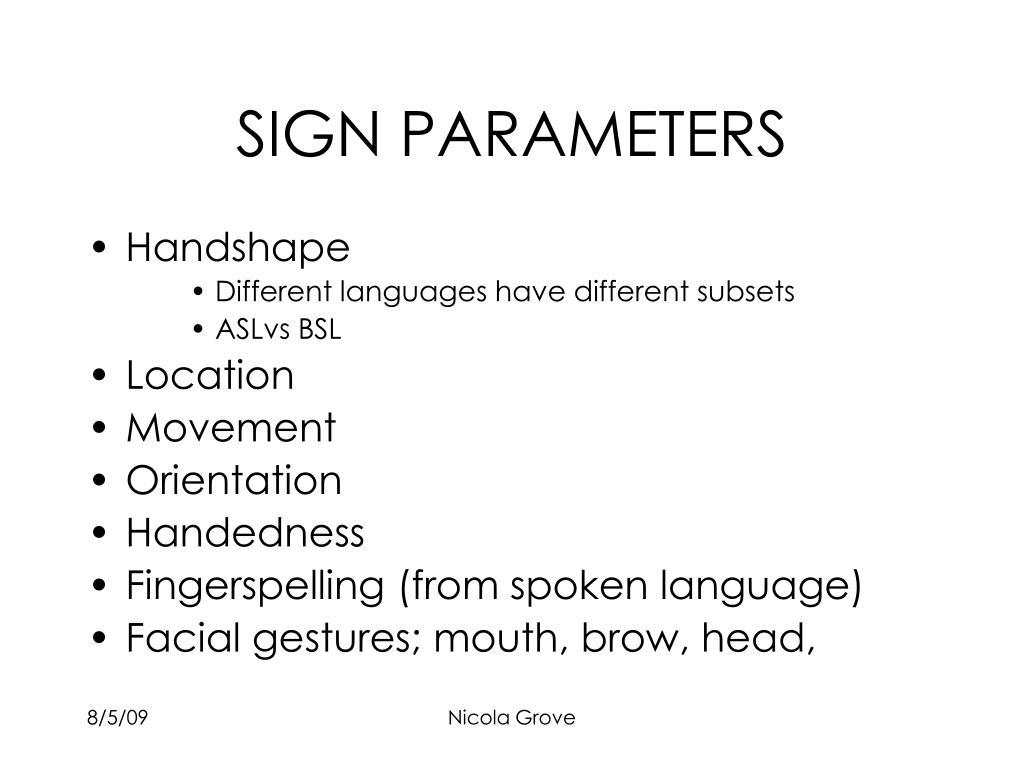 SIGN PARAMETERS

• Handshape
  • Different languages have different subsets
  • ASLvs BSL
• Location
• Movement
• Orientation
• Handedness
• Fingerspelling (from spoken language)
• Facial gestures; mouth, brow, head,

8/5/09

Nicola Grove